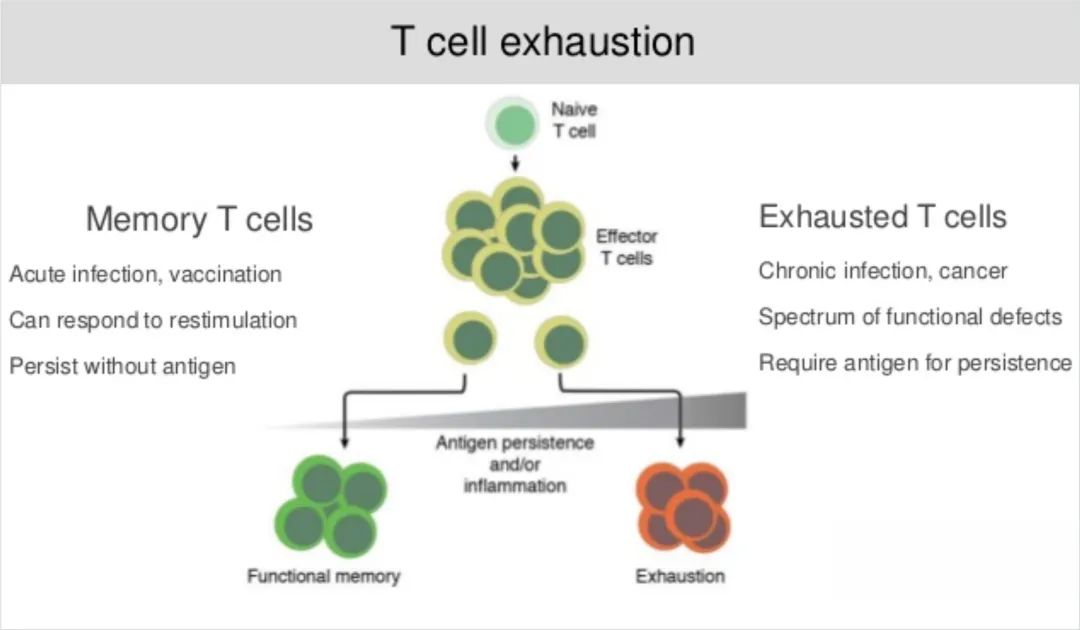 T cell exhaustion

Memory T cells

Acute infection, vaccination

Can respond to restimulation

Persist without antigen

Naive T cell

Effector T cells

Antigen persistence and/or inflammation

Functional memory

Exhaustion

Exhausted T cells

Chronic infection, cancer

Spectrum of functional defects

Require antigen for persistence